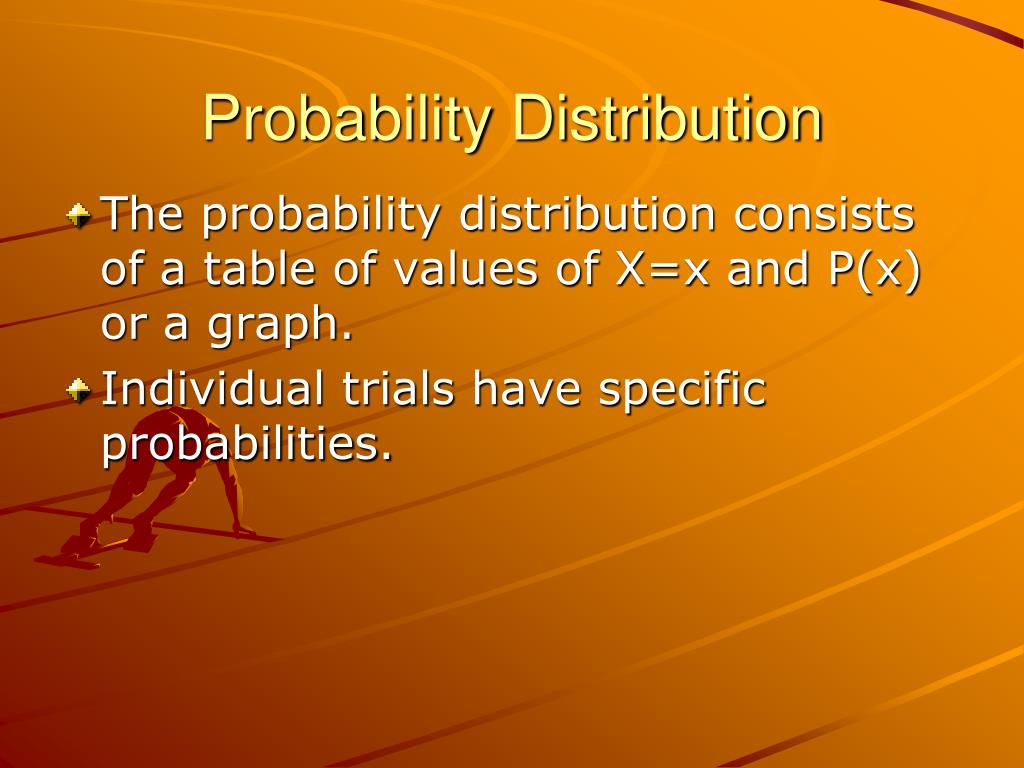 Probability Distribution

The probability distribution consists of a table of values of X=x and P(x) or a graph.

Individual trials have specific probabilities.